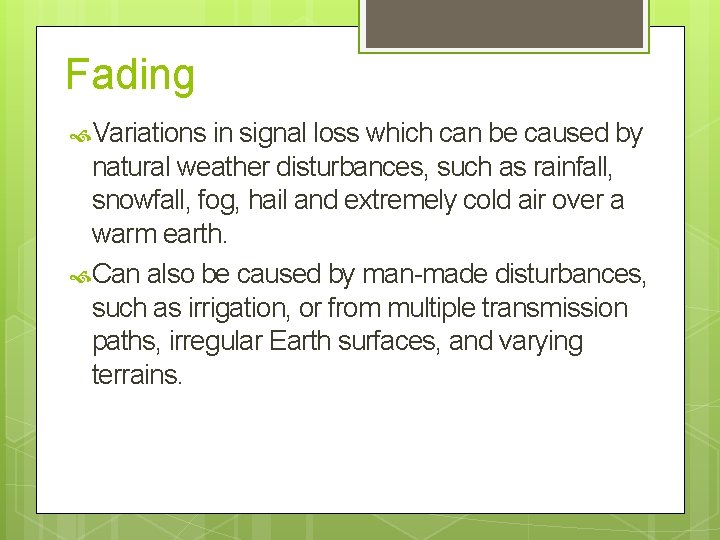 Fading

Variations in signal loss which can be caused by natural weather disturbances, such as rainfall, snowfall, fog, hail and extremely cold air over a warm earth.

Can also be caused by man-made disturbances, such as irrigation, or from multiple transmission paths, irregular Earth surfaces, and varying terrains.